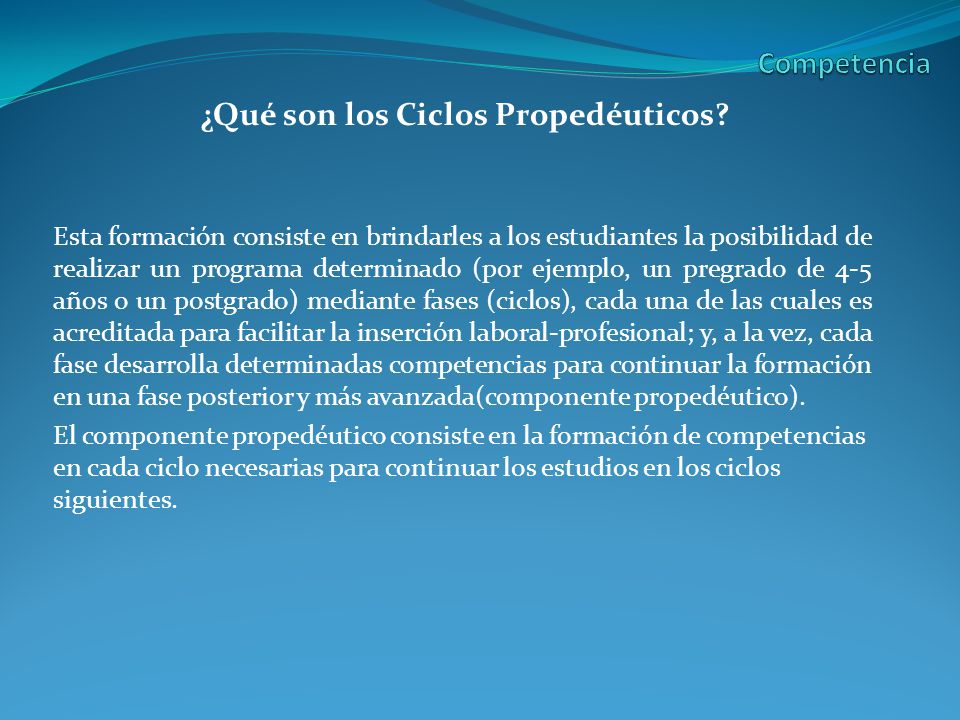 Competencia

¿Qué son los Ciclos Propedéuticos?

Esta formación consiste en brindarles a los estudiantes la posibilidad de realizar un programa determinado (por ejemplo, un pregrado de 4-5 años o un postgrado) mediante fases (ciclos), cada una de las cuales es acreditada para facilitar la inserción laboral-profesional; y, a la vez, cada fase desarrolla determinadas competencias para continuar la formación en una fase posterior y más avanzada(componente propedéutico).

El componente propedéutico consiste en la formación de competencias en cada ciclo necesarias para continuar los estudios en los ciclos siguientes.